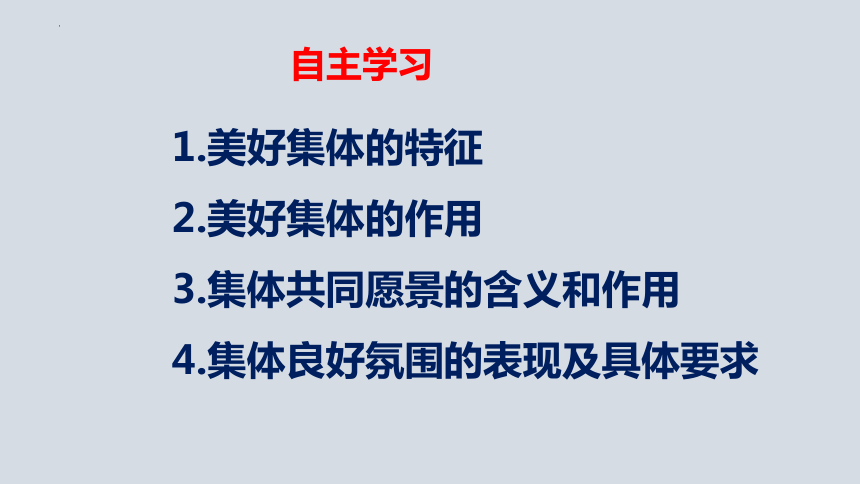 自主学习

1.美好集体的特征

2.美好集体的作用

3.集体共同愿景的含义和作用

4.集体良好氛围的表现及具体要求